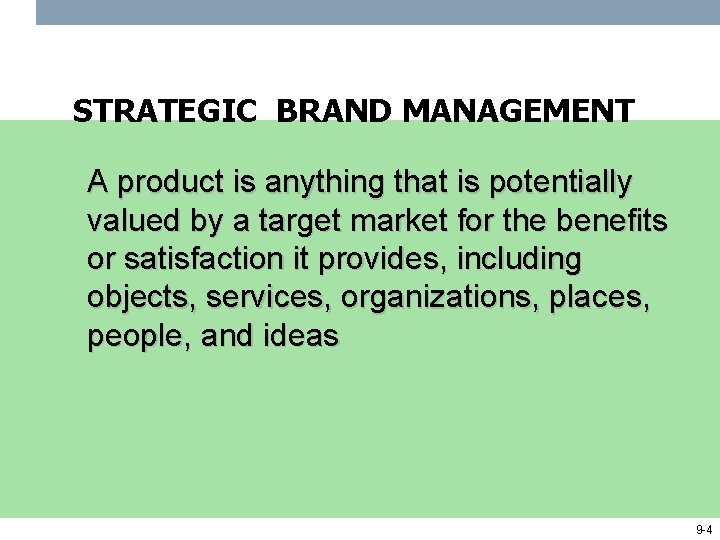 STRATEGIC BRAND MANAGEMENT

A product is anything that is potentially valued by a target market for the benefits or satisfaction it provides, including objects, services, organizations, places, people, and ideas

9-4